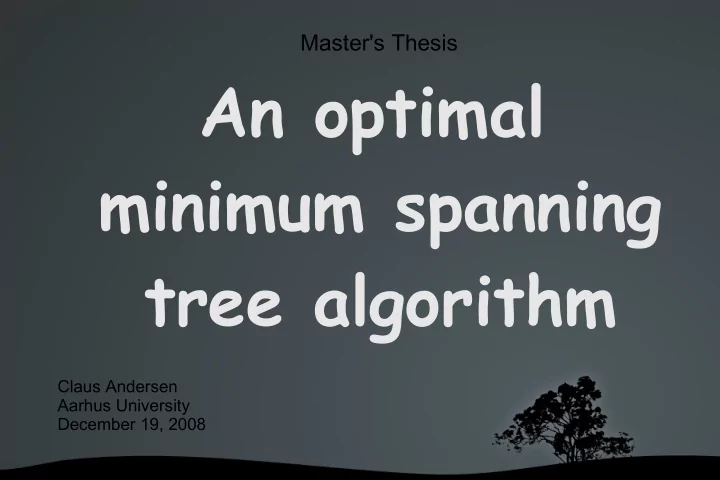 Master's Thesis

An optimal minimum spanning tree algorithm

Claus Andersen
Aarhus University
December 19, 2008